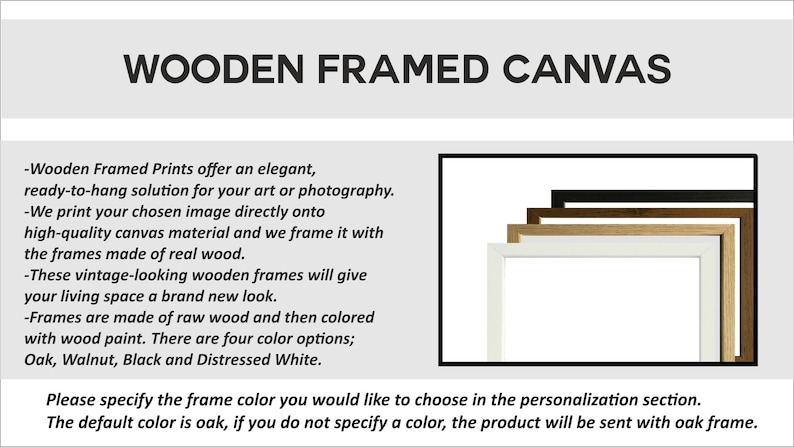 WOODEN FRAMED CANVAS

-Wooden Framed Prints offer an elegant, ready-to-hang solution for your art or photography.
-We print your chosen image directly onto high-quality canvas material and we frame it with the frames made of real wood.
-These vintage-looking wooden frames will give your living space a brand new look.
-Frames are made of raw wood and then colored with wood paint. There are four color options; Oak, Walnut, Black and Distressed White.

Please specify the frame color you would like to choose in the personalization section.
The default color is oak, if you do not specify a color, the product will be sent with oak frame.